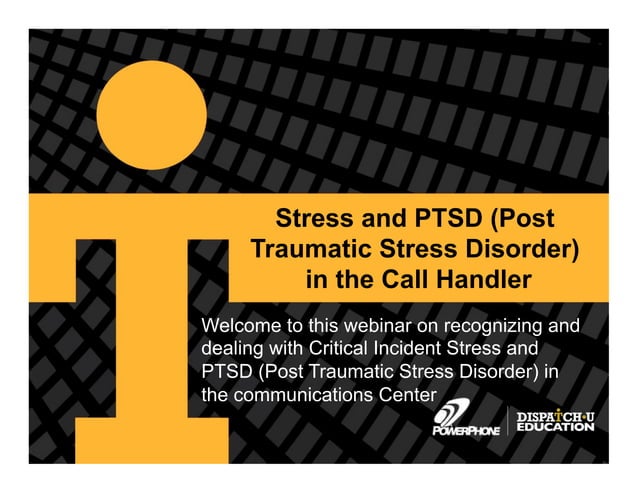 Stress and PTSD (Post Traumatic Stress Disorder) in the Call Handler

Welcome to this webinar on recognizing and dealing with Critical Incident Stress and PTSD (Post Traumatic Stress Disorder) in the communications Center

POWERPHONE

DISPATCH·U EDUCATION